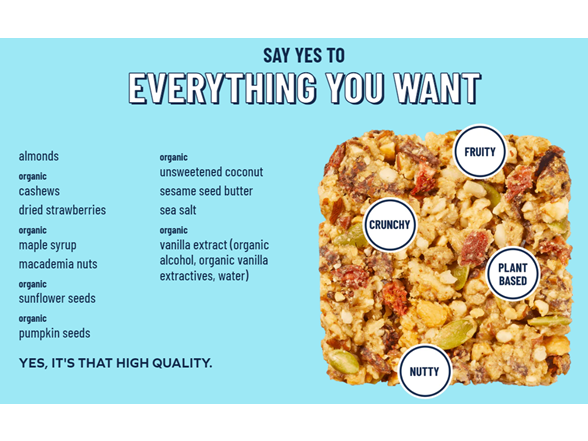 SAY YES TO
EVERYTHING YOU WANT

almonds
organic
cashews
dried strawberries
organic
maple syrup
macademia nuts
organic
sunflower seeds
organic
pumpkin seeds

organic
unsweetened coconut
sesame seed butter
sea salt
organic
vanilla extract (organic alcohol, organic vanilla extractives, water)

YES, IT'S THAT HIGH QUALITY.

FRUITY
CRUNCHY
PLANT BASED
NUTTY